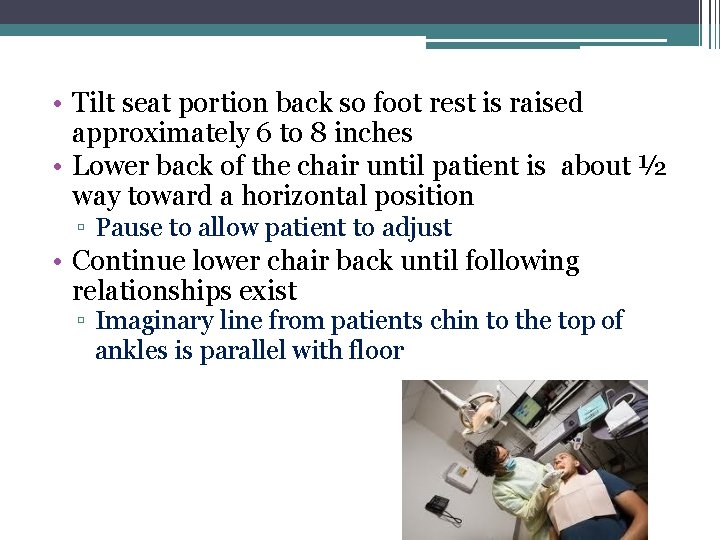 • Tilt seat portion back so foot rest is raised approximately 6 to 8 inches
• Lower back of the chair until patient is about ½ way toward a horizontal position
▫ Pause to allow patient to adjust
• Continue lower chair back until following relationships exist
▫ Imaginary line from patients chin to the top of ankles is parallel with floor